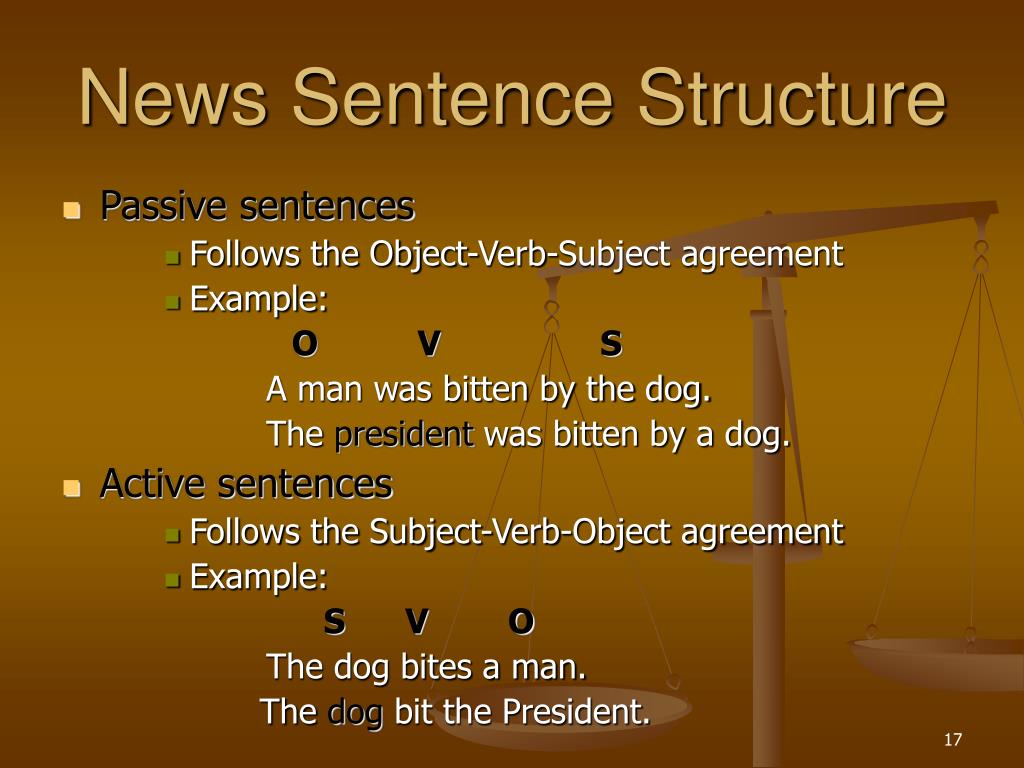 News Sentence Structure

Passive sentences

Follows the Object-Verb-Subject agreement

Example:

O V S

A man was bitten by the dog.

The president was bitten by a dog.

Active sentences

Follows the Subject-Verb-Object agreement

Example:

S V O

The dog bites a man.

The dog bit the President.

17